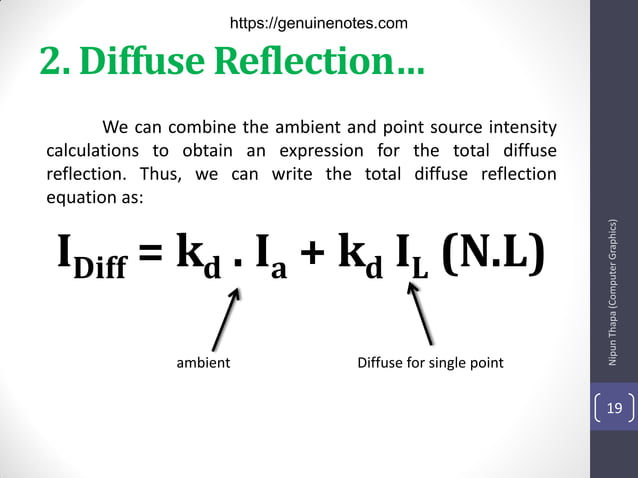 https://genuinenotes.com

2. Diffuse Reflection…

We can combine the ambient and point source intensity calculations to obtain an expression for the total diffuse reflection. Thus, we can write the total diffuse reflection equation as:

$I_{Diff} = k_d . I_a + k_d I_L (N.L)$

ambient

Diffuse for single point

Nipun Thapa (Computer Graphics)

19